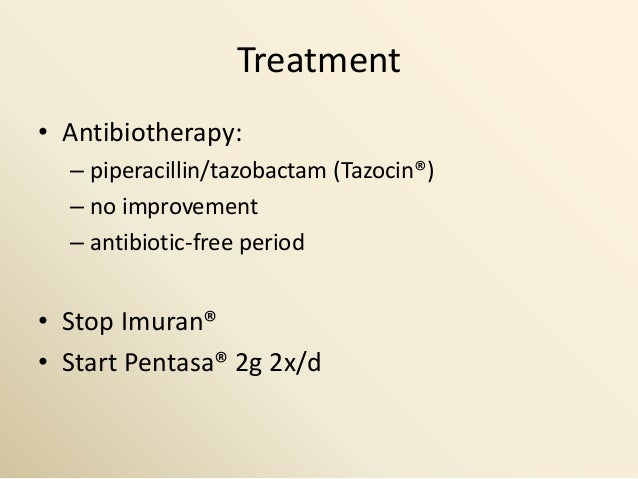 Treatment

• Antibiotherapy:
  – piperacillin/tazobactam (Tazocin®)
  – no improvement
  – antibiotic-free period

• Stop Imuran®
• Start Pentasa® 2g 2x/d